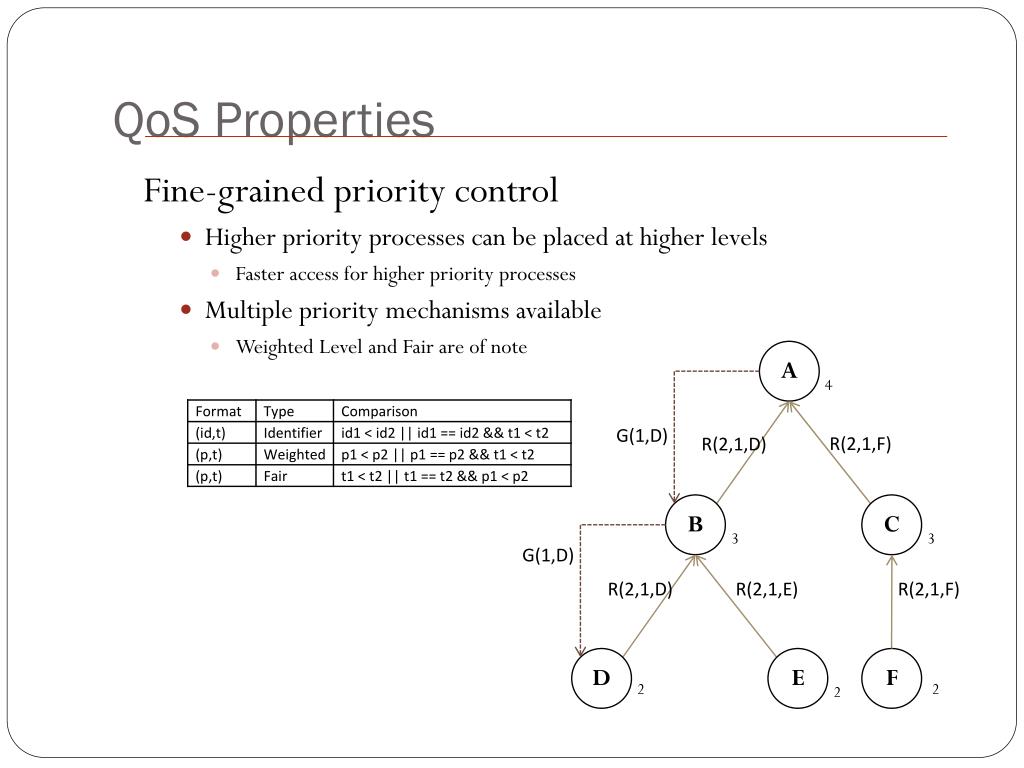 QoS Properties

Fine-grained priority control

Higher priority processes can be placed at higher levels

Faster access for higher priority processes

Multiple priority mechanisms available

Weighted Level and Fair are of note

| Format | Type | Comparison |
|---|---|---|
| (id,t) | Identifier | id1 < id2 \|\| id1 == id2 && t1 < t2 |
| (p,t) | Weighted | p1 < p2 \|\| p1 == p2 && t1 < t2 |
| (p,t) | Fair | t1 < t2 \|\| t1 == t2 && p1 < p2 |

A 4

G(1,D)

R(2,1,D)

R(2,1,F)

B 3

C 3

G(1,D)

R(2,1,D)

R(2,1,E)

R(2,1,F)

D 2

E 2

F 2